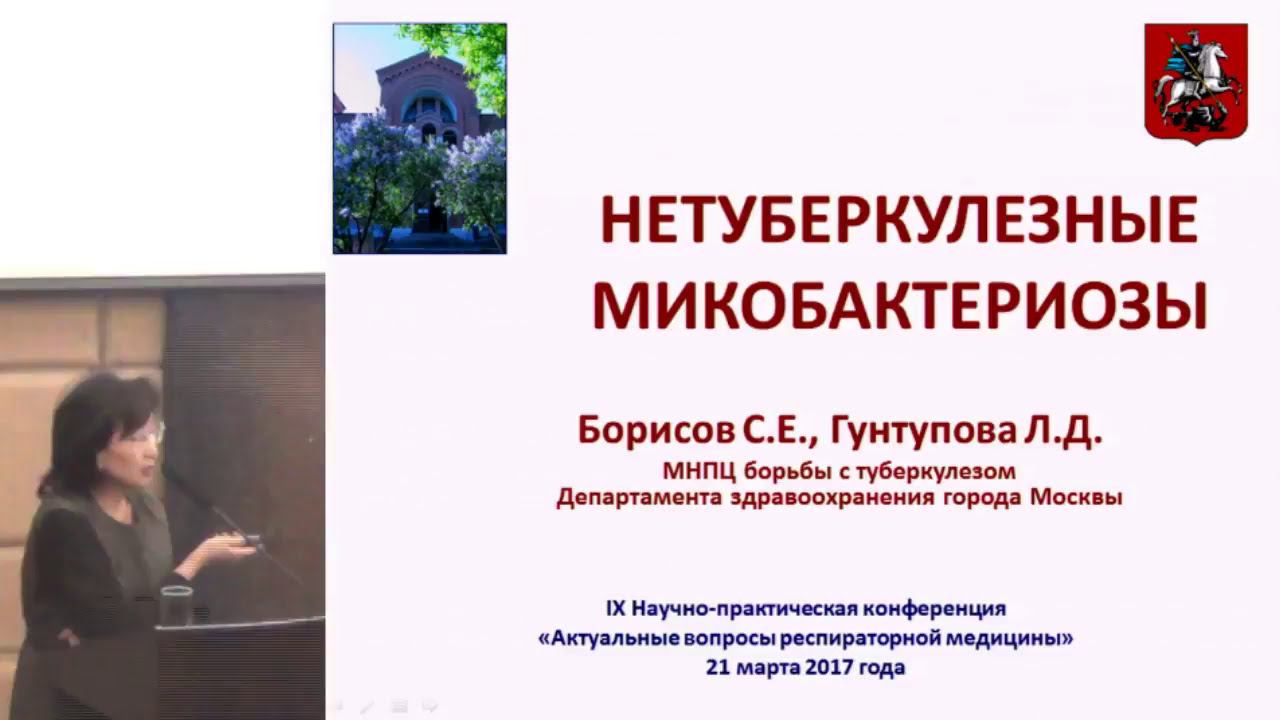 НЕТУБЕРКУЛЕЗНЫЕ МИКОБАКТЕРИОЗЫ

Борисов С.Е., Гунтупова Л.Д.
МНПЦ борьбы с туберкулезом
Департамента здравоохранения города Москвы

IX Научно-практическая конференция
«Актуальные вопросы респираторной медицины»
21 марта 2017 года